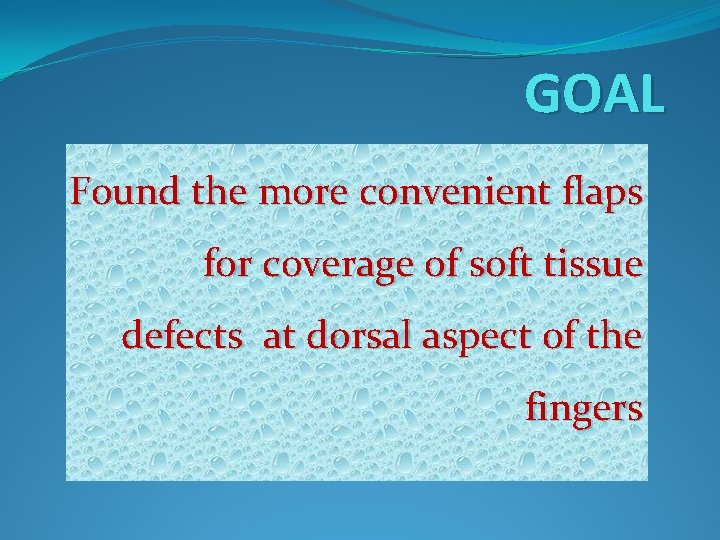 GOAL

Found the more convenient flaps for coverage of soft tissue defects at dorsal aspect of the fingers